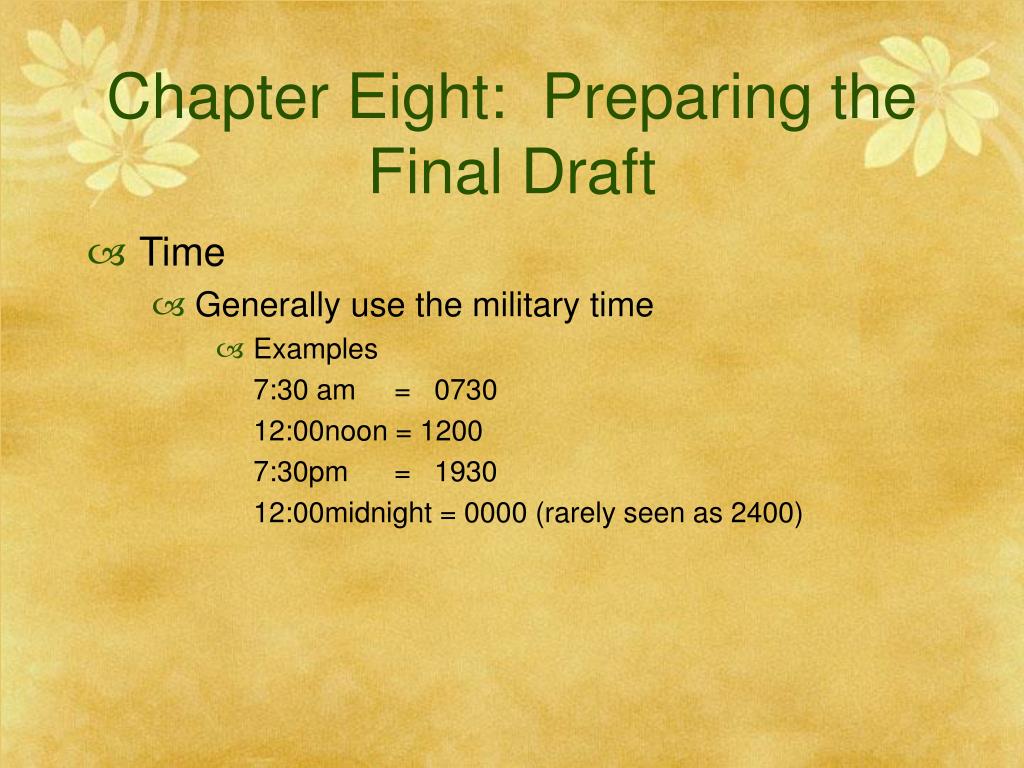 Chapter Eight: Preparing the Final Draft

Time

Generally use the military time

Examples

7:30 am = 0730

12:00noon = 1200

7:30pm = 1930

12:00midnight = 0000 (rarely seen as 2400)